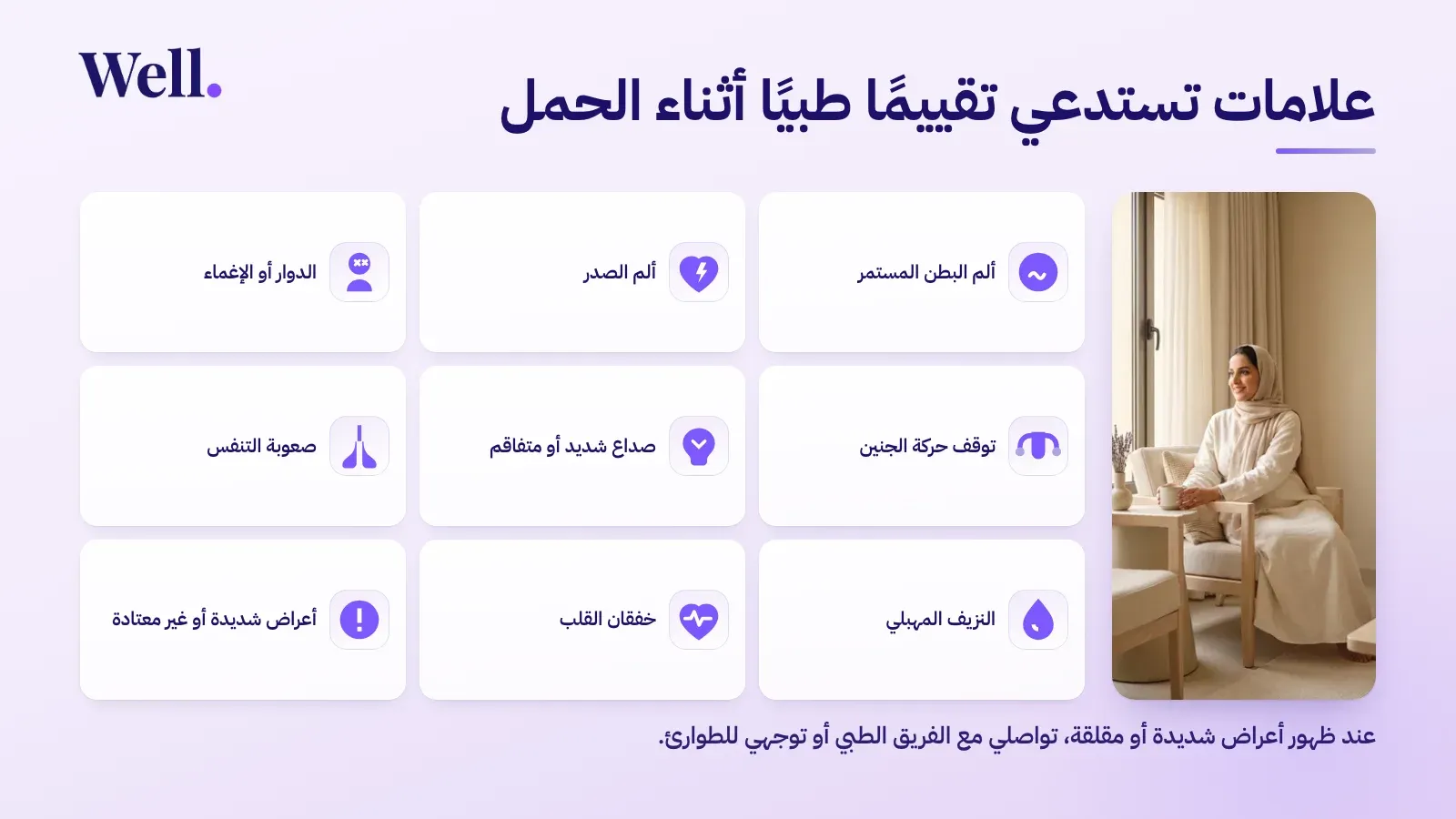 Well.

علامات تستدعي تقييمًا طبيًا أثناء الحمل

ألم البطن المستمر

ألم الصدر

الدوار أو الإغماء

توقف حركة الجنين

صداع شديد أو متفاقم

صعوبة التنفس

النزيف المهبلي

خفقان القلب

أعراض شديدة أو غير معتادة

عند ظهور أعراض شديدة أو مقلقة، تواصلي مع الفريق الطبي أو توجهي للطوارئ.